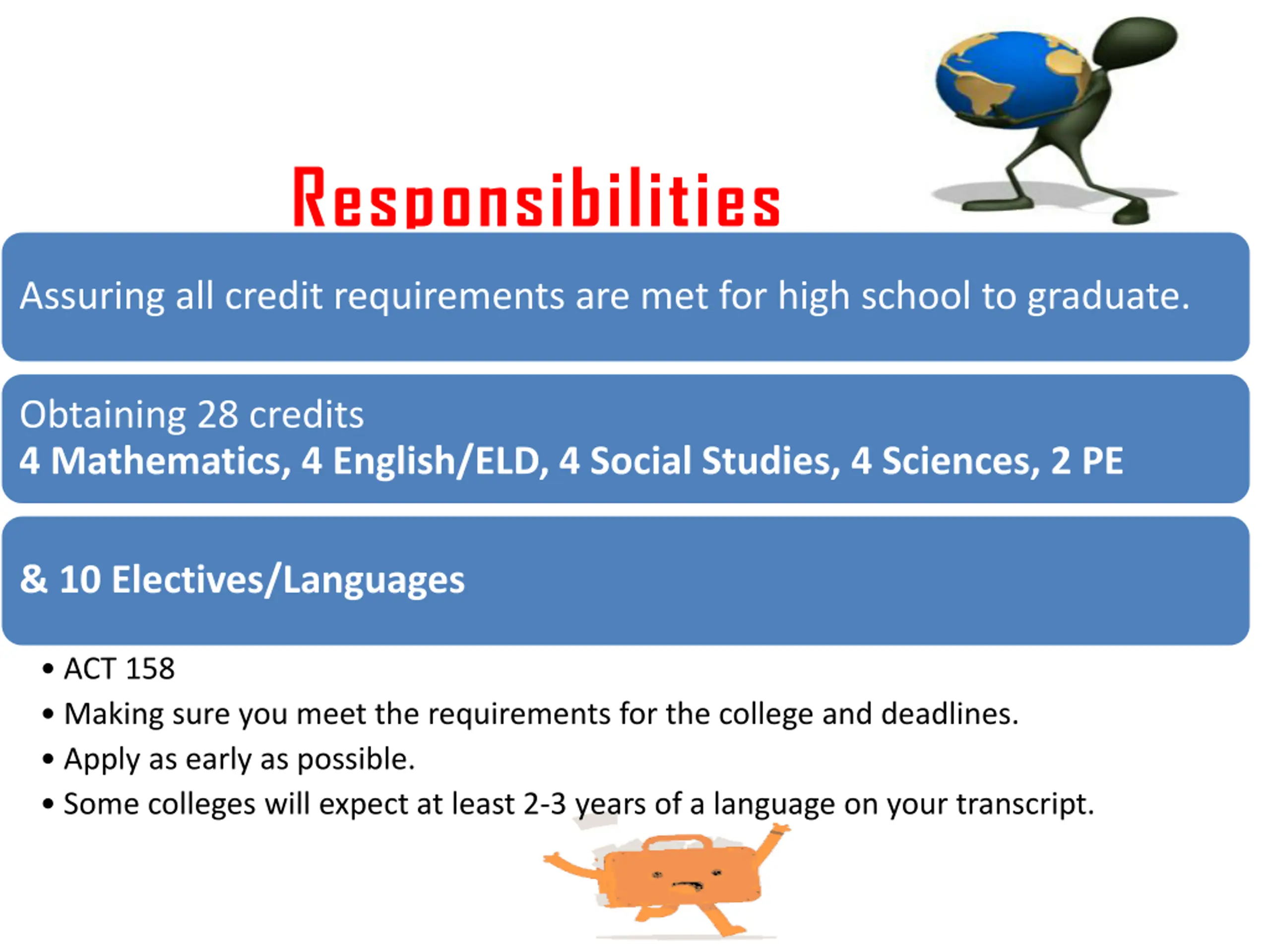 Responsibilities

Assuring all credit requirements are met for high school to graduate.

Obtaining 28 credits
4 Mathematics, 4 English/ELD, 4 Social Studies, 4 Sciences, 2 PE

& 10 Electives/Languages

• ACT 158
• Making sure you meet the requirements for the college and deadlines.
• Apply as early as possible.
• Some colleges will expect at least 2-3 years of a language on your transcript.